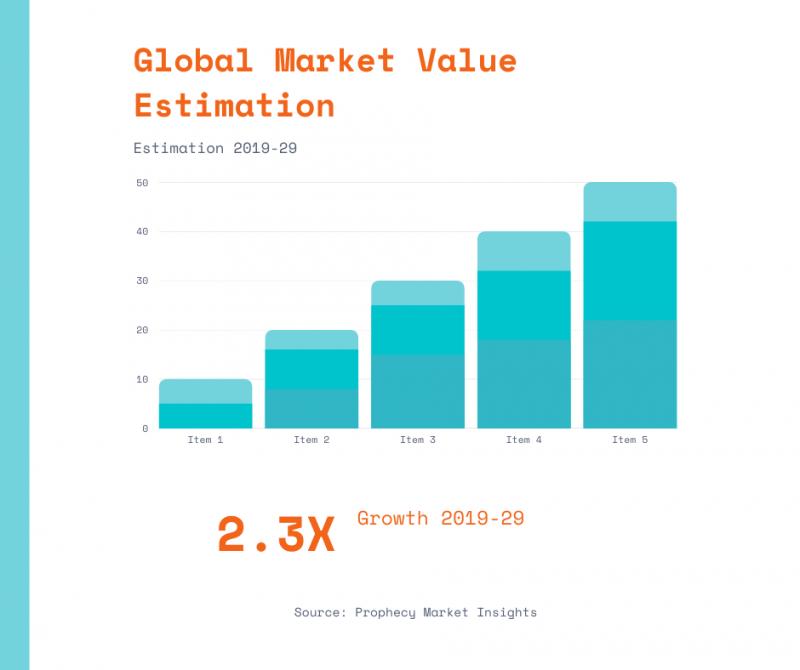 Global Market Value Estimation

Estimation 2019-29

50
40
30
20
10
0

Item 1
Item 2
Item 3
Item 4
Item 5

2.3X Growth 2019-29

Source: Prophecy Market Insights